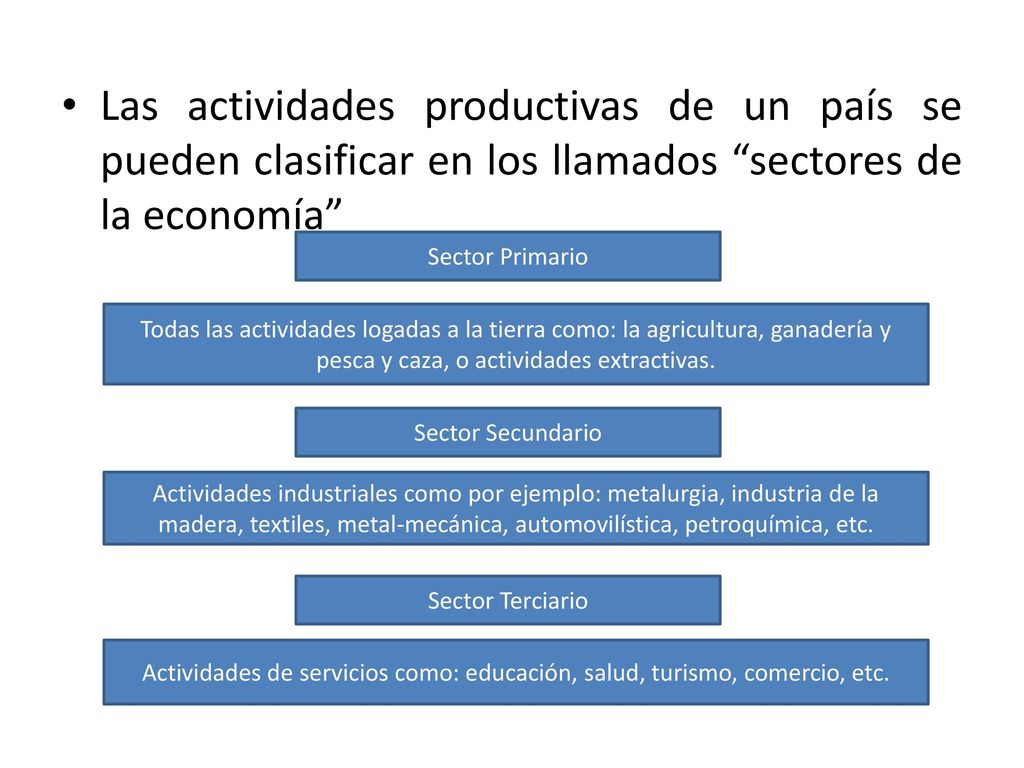 • Las actividades productivas de un país se pueden clasificar en los llamados “sectores de la economía”

Sector Primario

Todas las actividades logadas a la tierra como: la agricultura, ganadería y pesca y caza, o actividades extractivas.

Sector Secundario

Actividades industriales como por ejemplo: metalurgia, industria de la madera, textiles, metal-mecánica, automovilística, petroquímica, etc.

Sector Terciario

Actividades de servicios como: educación, salud, turismo, comercio, etc.